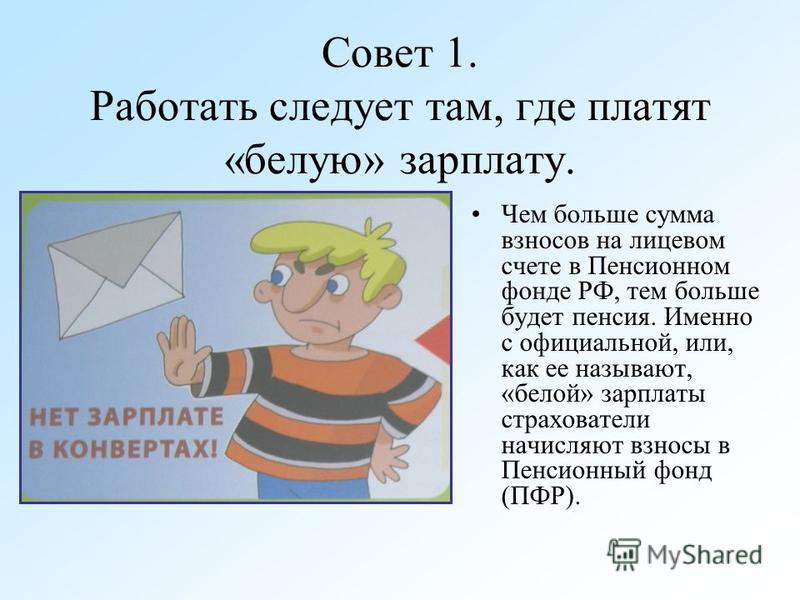 Совет 1.
Работать следует там, где платят «белую» зарплату.

НЕТ ЗАРПЛАТЕ В КОНВЕРТАХ!

• Чем больше сумма взносов на лицевом счете в Пенсионном фонде РФ, тем больше будет пенсия. Именно с официальной, или, как ее называют, «белой» зарплаты страхователи начисляют взносы в Пенсионный фонд (ПФР).

MyShared